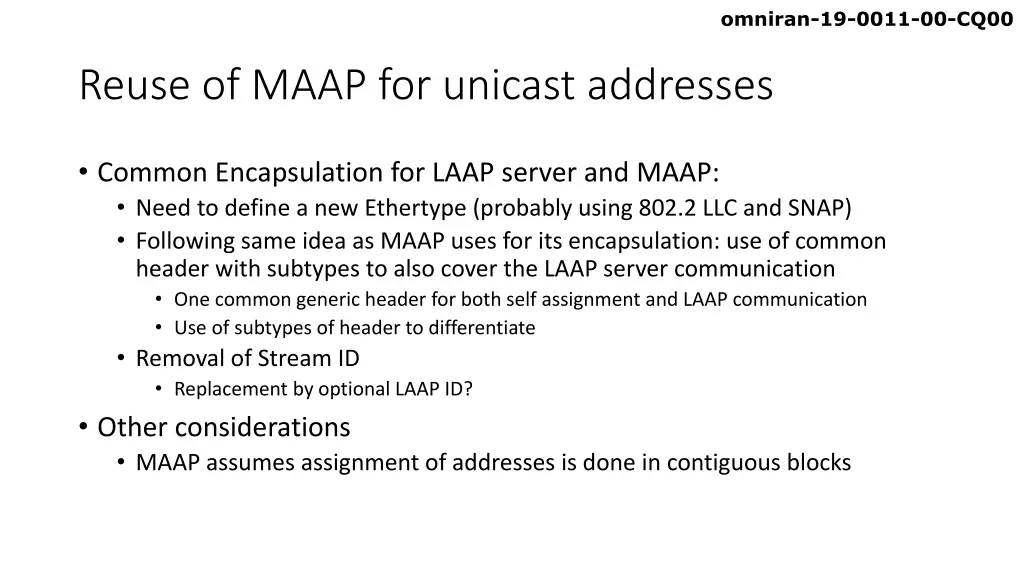 omniran-19-0011-00-CQ00

Reuse of MAAP for unicast addresses

• Common Encapsulation for LAAP server and MAAP:
  • Need to define a new Ethertype (probably using 802.2 LLC and SNAP)
  • Following same idea as MAAP uses for its encapsulation: use of common header with subtypes to also cover the LAAP server communication
    • One common generic header for both self assignment and LAAP communication
    • Use of subtypes of header to differentiate
  • Removal of Stream ID
    • Replacement by optional LAAP ID?
• Other considerations
  • MAAP assumes assignment of addresses is done in contiguous blocks